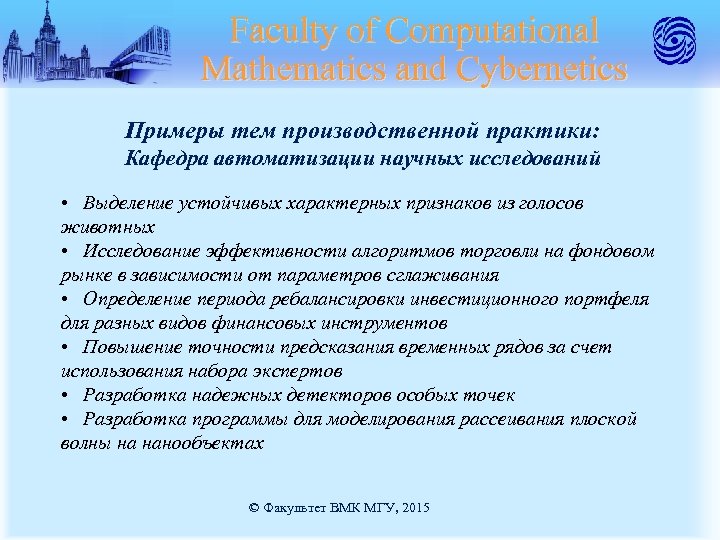 Faculty of Computational Mathematics and Cybernetics

Примеры тем производственной практики:
Кафедра автоматизации научных исследований

• Выделение устойчивых характерных признаков из голосов животных
• Исследование эффективности алгоритмов торговли на фондовом рынке в зависимости от параметров сглаживания
• Определение периода ребалансировки инвестиционного портфеля для разных видов финансовых инструментов
• Повышение точности предсказания временных рядов за счет использования набора экспертов
• Разработка надежных детекторов особых точек
• Разработка программы для моделирования рассеивания плоской волны на нанообъектах

© Факультет ВМК МГУ, 2015